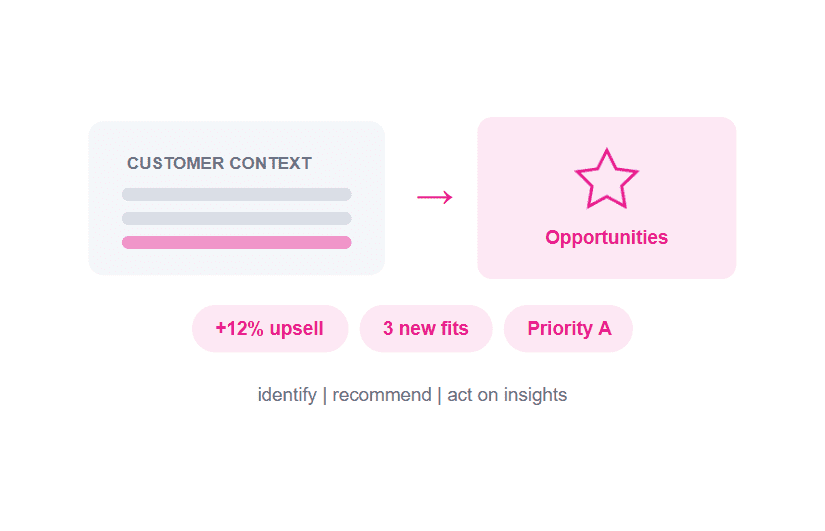 CUSTOMER CONTEXT

→

Opportunities

+12% upsell

3 new fits

Priority A

identify | recommend | act on insights